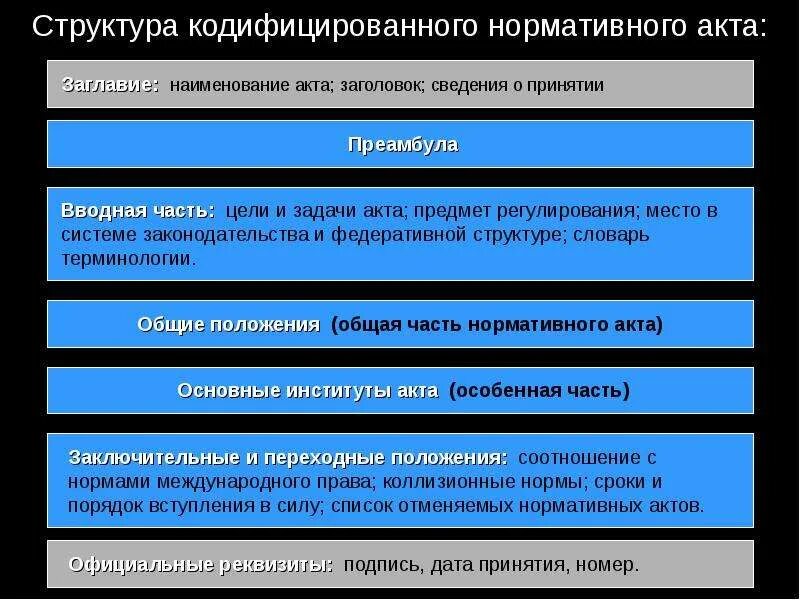 Структура кодифицированного нормативного акта:

Заглавие: наименование акта; заголовок; сведения о принятии

Преамбула

Вводная часть: цели и задачи акта; предмет регулирования; место в системе законодательства и федеративной структуре; словарь терминологии.

Общие положения (общая часть нормативного акта)

Основные институты акта (особенная часть)

Заключительные и переходные положения: соотношение с нормами международного права; коллизионные нормы; сроки и порядок вступления в силу; список отменяемых нормативных актов.

Официальные реквизиты: подпись, дата принятия, номер.